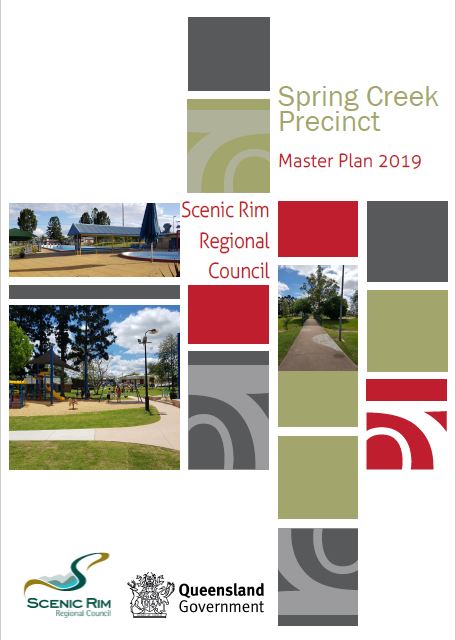 Spring Creek Precinct

Master Plan 2019

Scenic Rim Regional Council

SCENIC RIM
Regional Council

Queensland Government